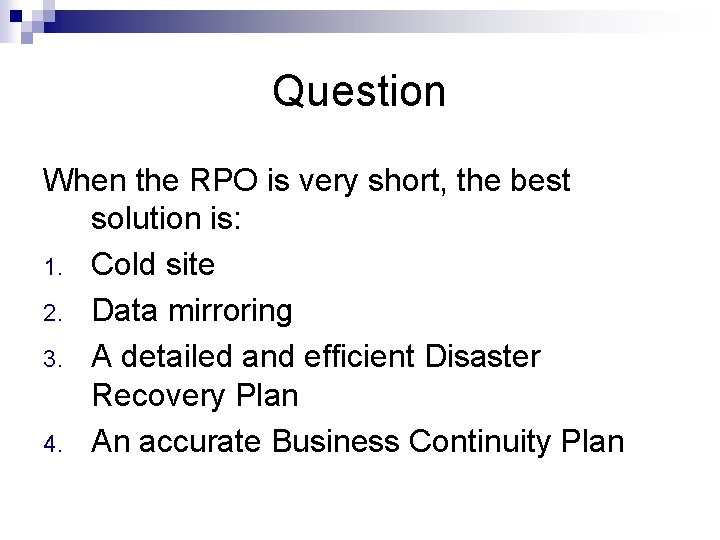 Question

When the RPO is very short, the best solution is:

1. Cold site
2. Data mirroring
3. A detailed and efficient Disaster Recovery Plan
4. An accurate Business Continuity Plan